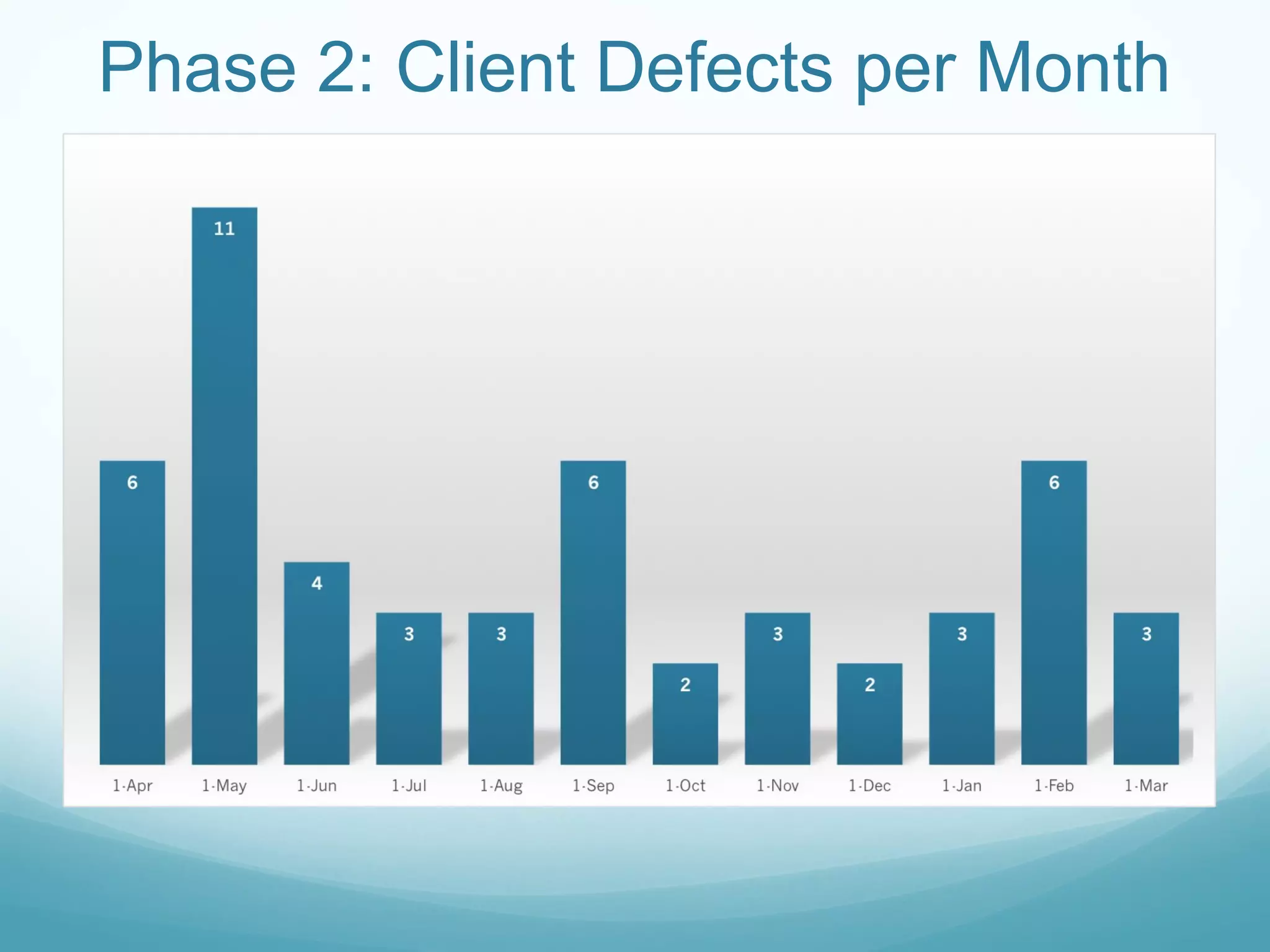 Phase 2: Client Defects per Month

6
11
4
3
3
6
2
3
2
3
6
3

1-Apr 1-May 1-Jun 1-Jul 1-Aug 1-Sep 1-Oct 1-Nov 1-Dec 1-Jan 1-Feb 1-Mar